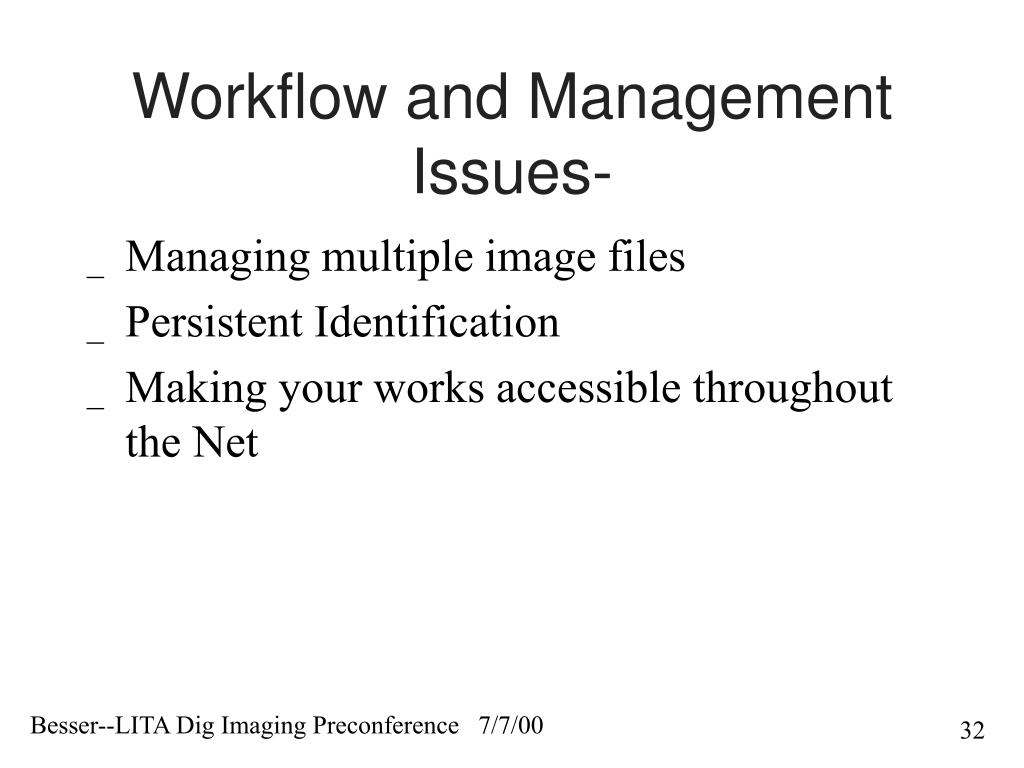 Workflow and Management Issues-

_ Managing multiple image files
_ Persistent Identification
_ Making your works accessible throughout the Net

Besser--LITA Dig Imaging Preconference 7/7/00

32